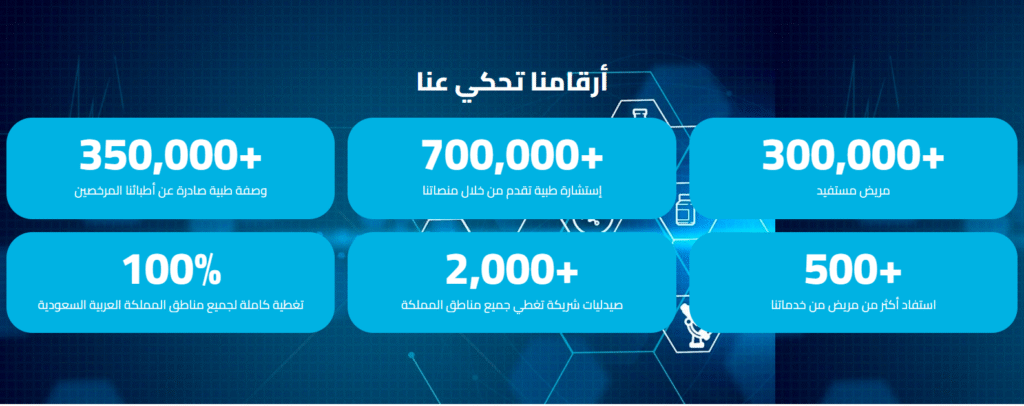 أرقامنا تحكي عنا

300,000+
مريض مستفيد

700,000+
إستشارة طبية تقدم من خلال منصاتنا

350,000+
وصفة طبية صادرة عن أطبائنا المرخصين

500+
استفاد أكثر من مريض من خدماتنا

2,000+
صيدليات شريكة تغطي جميع مناطق المملكة

100%
تغطية كاملة لجميع مناطق المملكة العربية السعودية